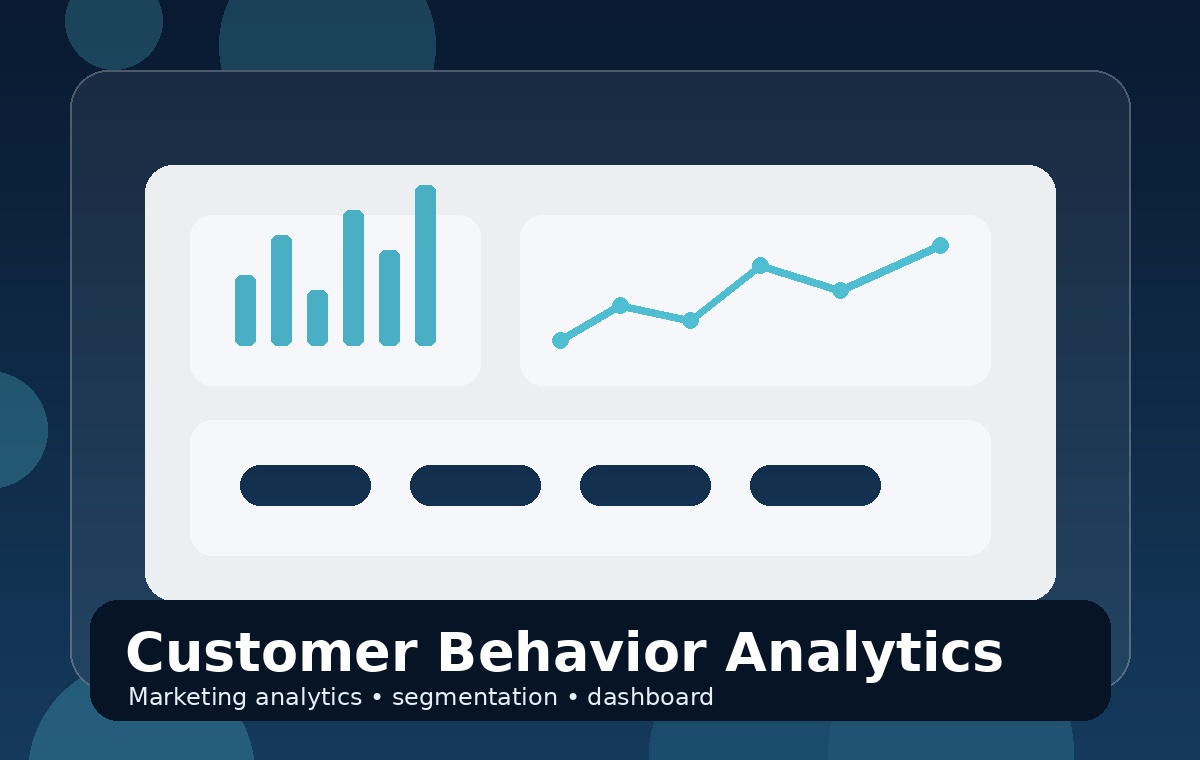 Customer Behavior Analytics

Marketing analytics • segmentation • dashboard